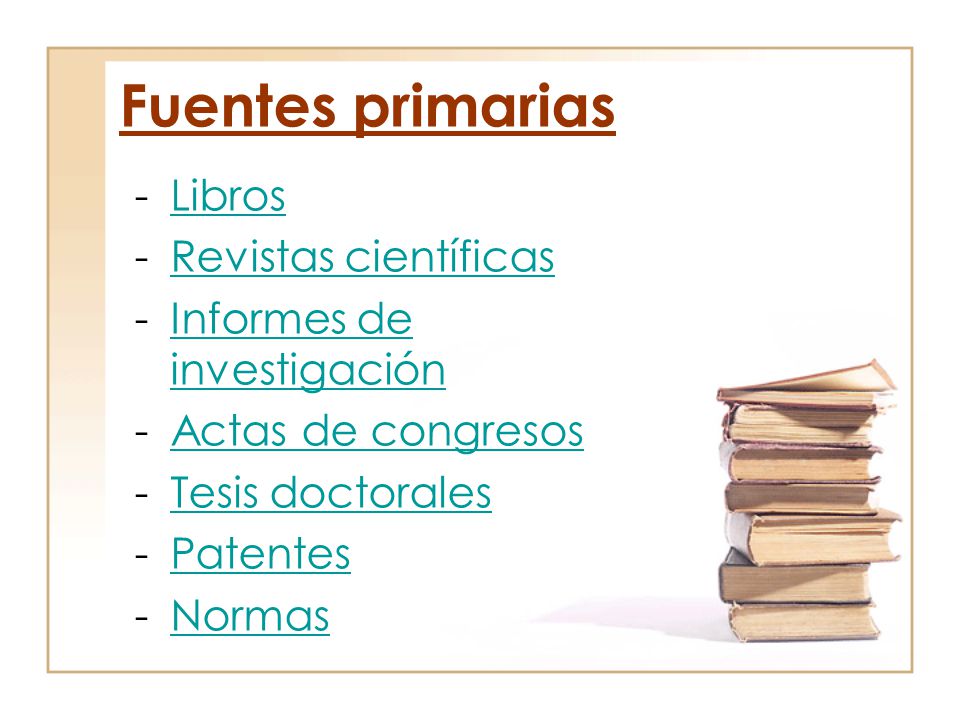 Fuentes primarias

- Libros
- Revistas científicas
- Informes de investigación
- Actas de congresos
- Tesis doctorales
- Patentes
- Normas